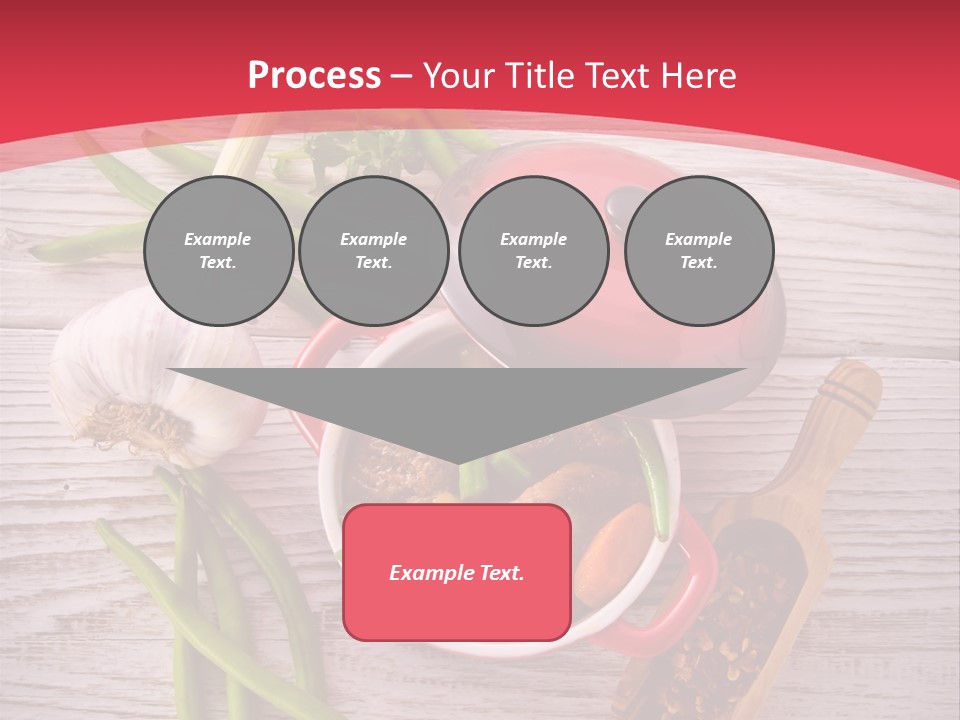 Process – Your Title Text Here

Example Text.

Example Text.

Example Text.

Example Text.

Example Text.